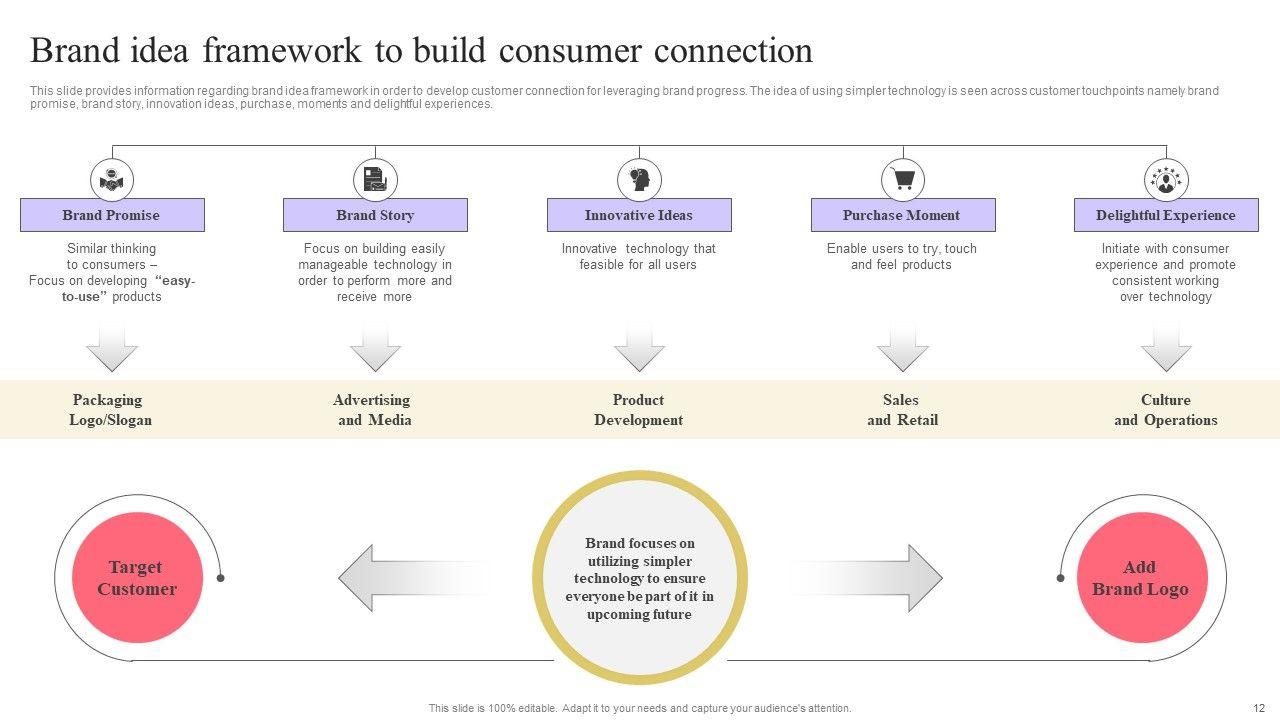 Brand idea framework to build consumer connection

This slide provides information regarding brand idea framework in order to develop customer connection for leveraging brand progress. The idea of using simpler technology is seen across customer touchpoints namely brand promise, brand story, innovation ideas, purchase, moments and delightful experiences.

Brand Promise

Similar thinking to consumers – Focus on developing "easy-to-use" products

Brand Story

Focus on building easily manageable technology in order to perform more and receive more

Innovative Ideas

Innovative technology that feasible for all users

Purchase Moment

Enable users to try, touch and feel products

Delightful Experience

Initiate with consumer experience and promote consistent working over technology

Packaging Logo/Slogan

Advertising and Media

Product Development

Sales and Retail

Culture and Operations

Target Customer

Brand focuses on utilizing simpler technology to ensure everyone be part of it in upcoming future

Add Brand Logo

This slide is 100% editable. Adapt it to your needs and capture your audience's attention.

12